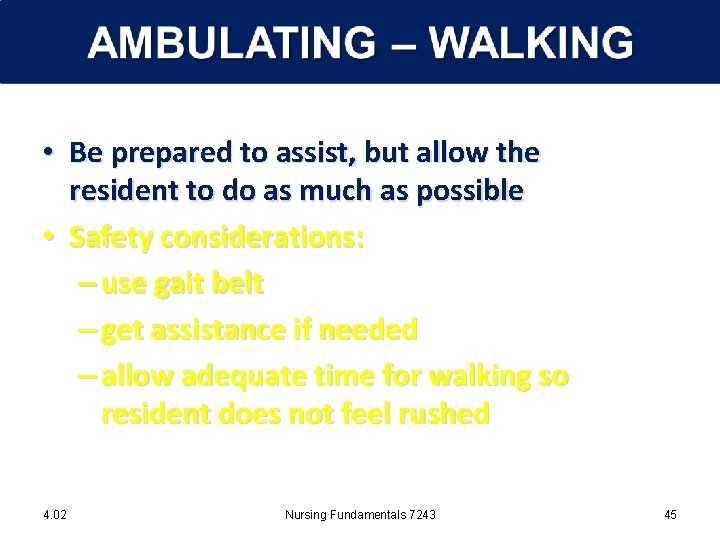 AMBULATING – WALKING

• Be prepared to assist, but allow the resident to do as much as possible
• Safety considerations:
– use gait belt
– get assistance if needed
– allow adequate time for walking so resident does not feel rushed

4.02 Nursing Fundamentals 7243 45